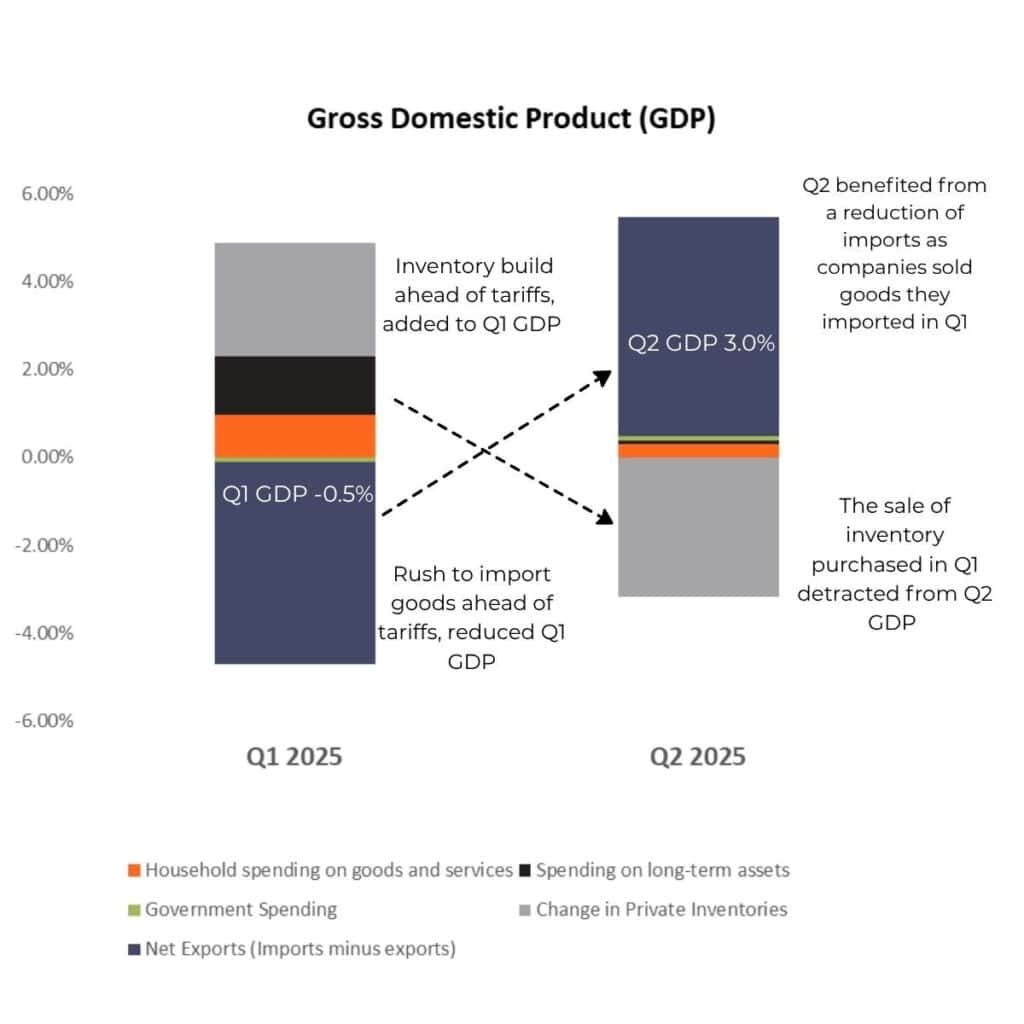 Gross Domestic Product (GDP)

6.00%
4.00%
2.00%
0.00%
-2.00%
-4.00%
-6.00%

Inventory build ahead of tariffs, added to Q1 GDP

Q1 GDP -0.5%

Rush to import goods ahead of tariffs, reduced Q1 GDP

Q2 benefited from a reduction of imports as companies sold goods they imported in Q1

Q2 GDP 3.0%

The sale of inventory purchased in Q1 detracted from Q2 GDP

Q1 2025

Q2 2025

Household spending on goods and services
Spending on long-term assets
Government Spending
Change in Private Inventories
Net Exports (Imports minus exports)